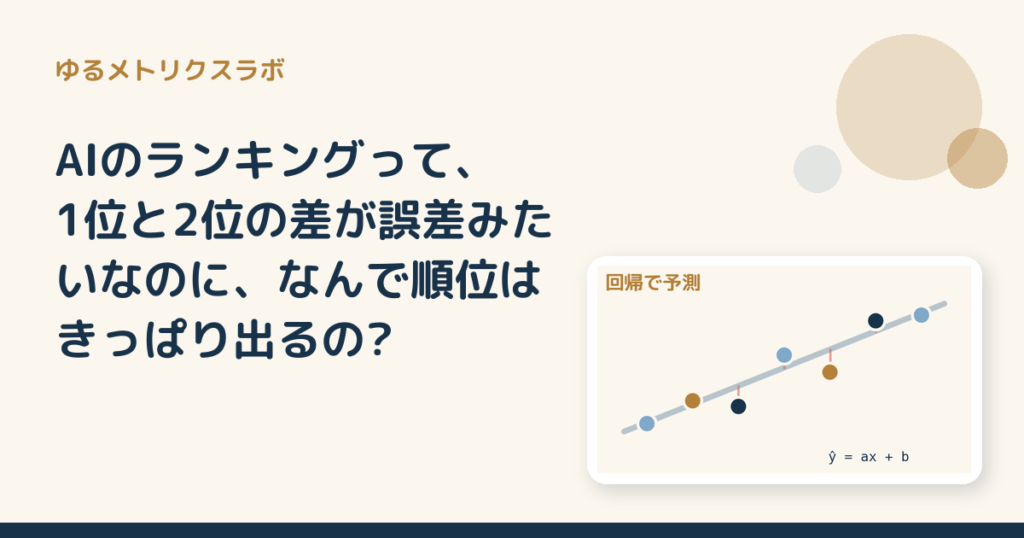 ゆるメトリクスラボ

AIのランキングって、1位と2位の差が誤差みたいなのに、なんで順位はきっぱり出るの?

回帰で予測

$\hat{y} = ax + b$